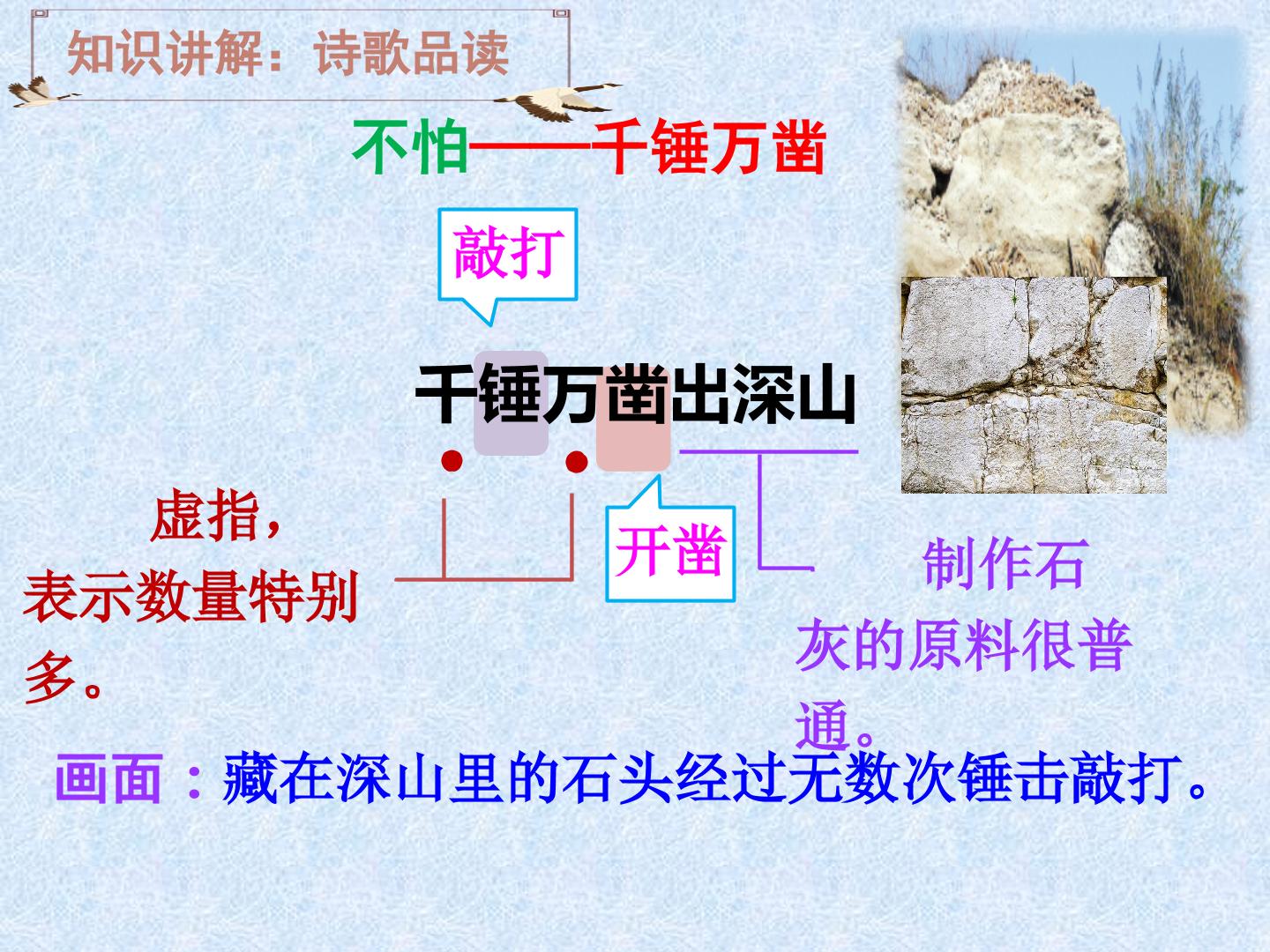 知识讲解：诗歌品读

不怕——千锤万凿

敲打

千锤万凿出深山

虚指，表示数量特别多。

开凿

制作石灰的原料很普通。

画面：藏在深山里的石头经过无数次锤击敲打。